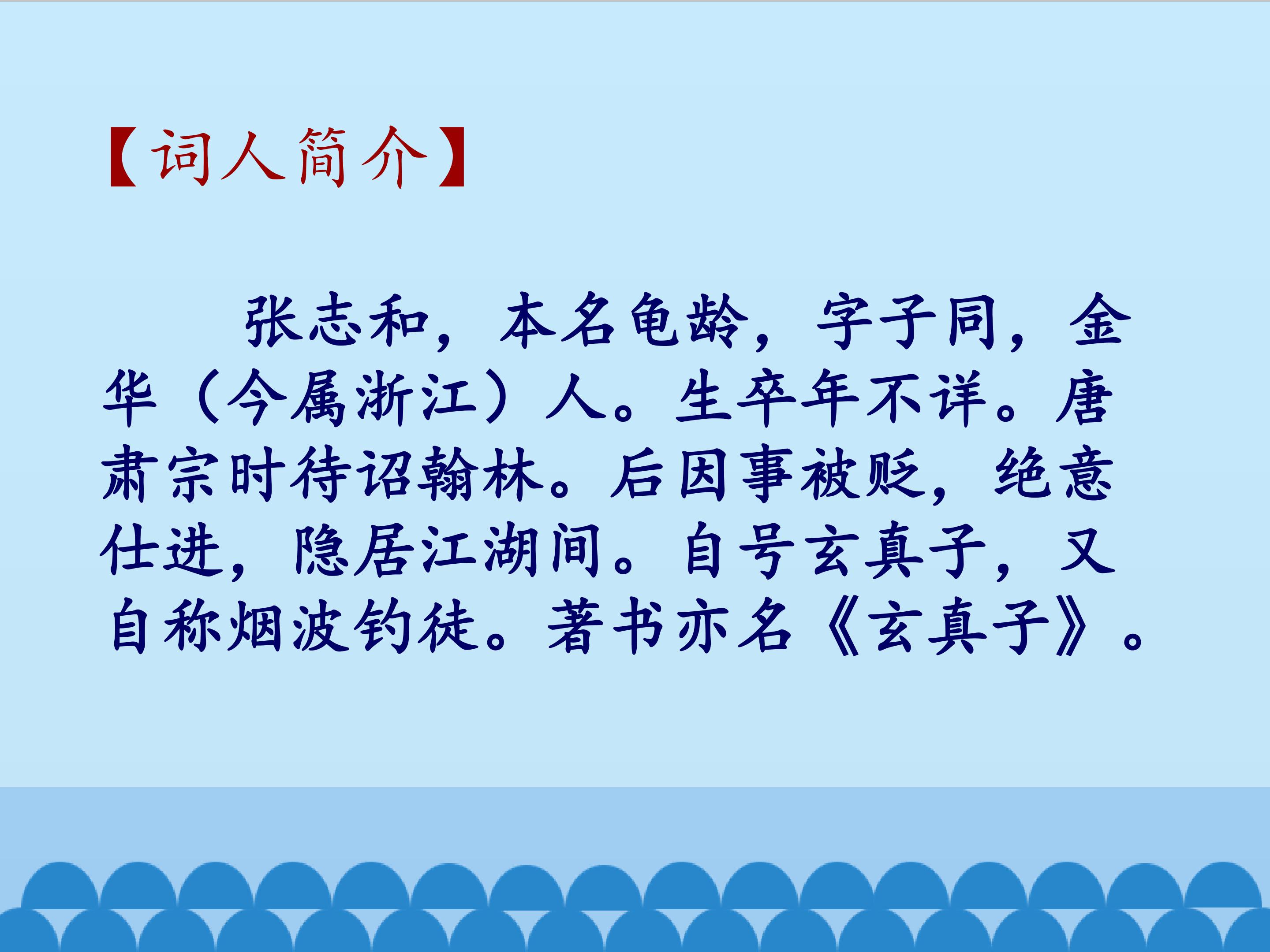 【词人简介】

张志和，本名龟龄，字子同，金华（今属浙江）人。生卒年不详。唐肃宗时待诏翰林。后因事被贬，绝意仕进，隐居江湖间。自号玄真子，又自称烟波钓徒。著书亦名《玄真子》。